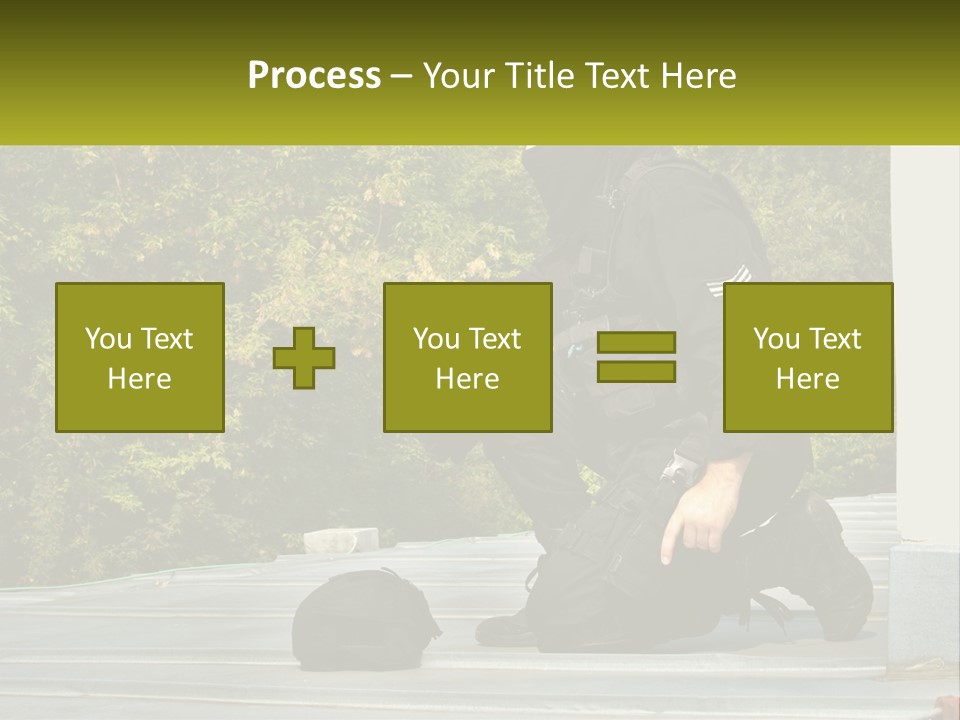 Process – Your Title Text Here

You Text Here

You Text Here

You Text Here